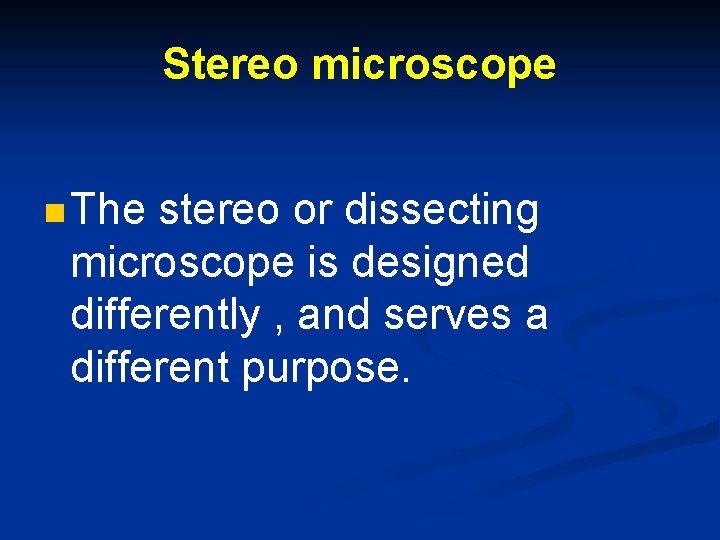 Stereo microscope

The stereo or dissecting microscope is designed differently , and serves a different purpose.